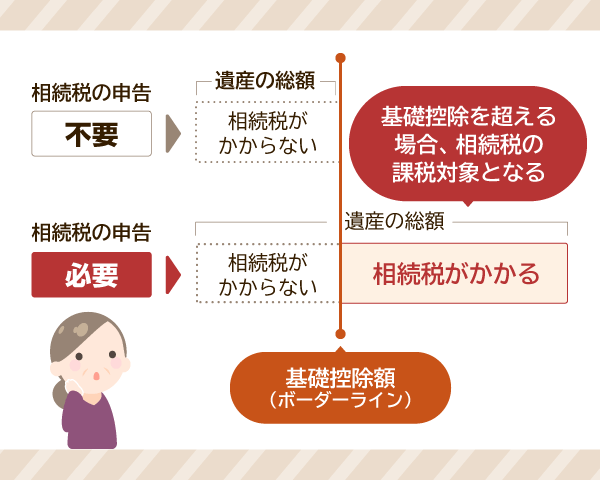 相続税の申告

不要

遺産の総額

相続税がかからない

基礎控除を超える場合、相続税の課税対象となる

相続税の申告

必要

遺産の総額

相続税がかからない

相続税がかかる

基礎控除額
（ボーダーライン）